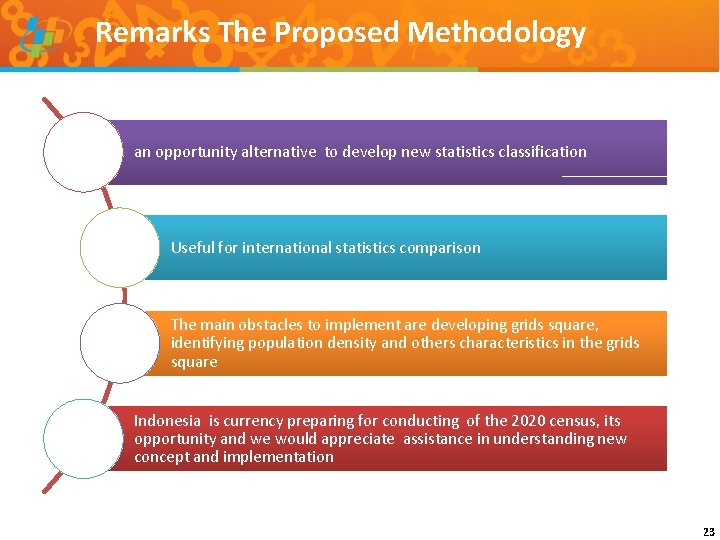 Remarks The Proposed Methodology

an opportunity alternative to develop new statistics classification

Useful for international statistics comparison

The main obstacles to implement are developing grids square, identifying population density and others characteristics in the grids square

Indonesia is currency preparing for conducting of the 2020 census, its opportunity and we would appreciate assistance in understanding new concept and implementation

23